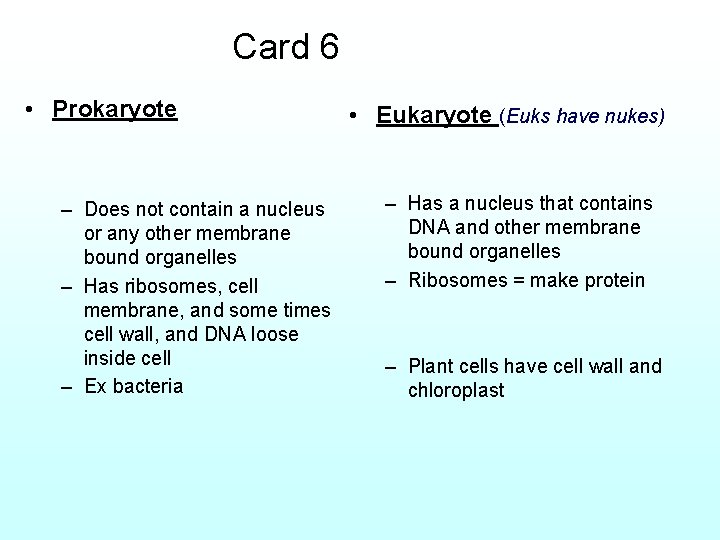 Card 6

• Prokaryote

– Does not contain a nucleus or any other membrane bound organelles
– Has ribosomes, cell membrane, and some times cell wall, and DNA loose inside cell
– Ex bacteria

• Eukaryote (Euks have nukes)

– Has a nucleus that contains DNA and other membrane bound organelles
– Ribosomes = make protein

– Plant cells have cell wall and chloroplast